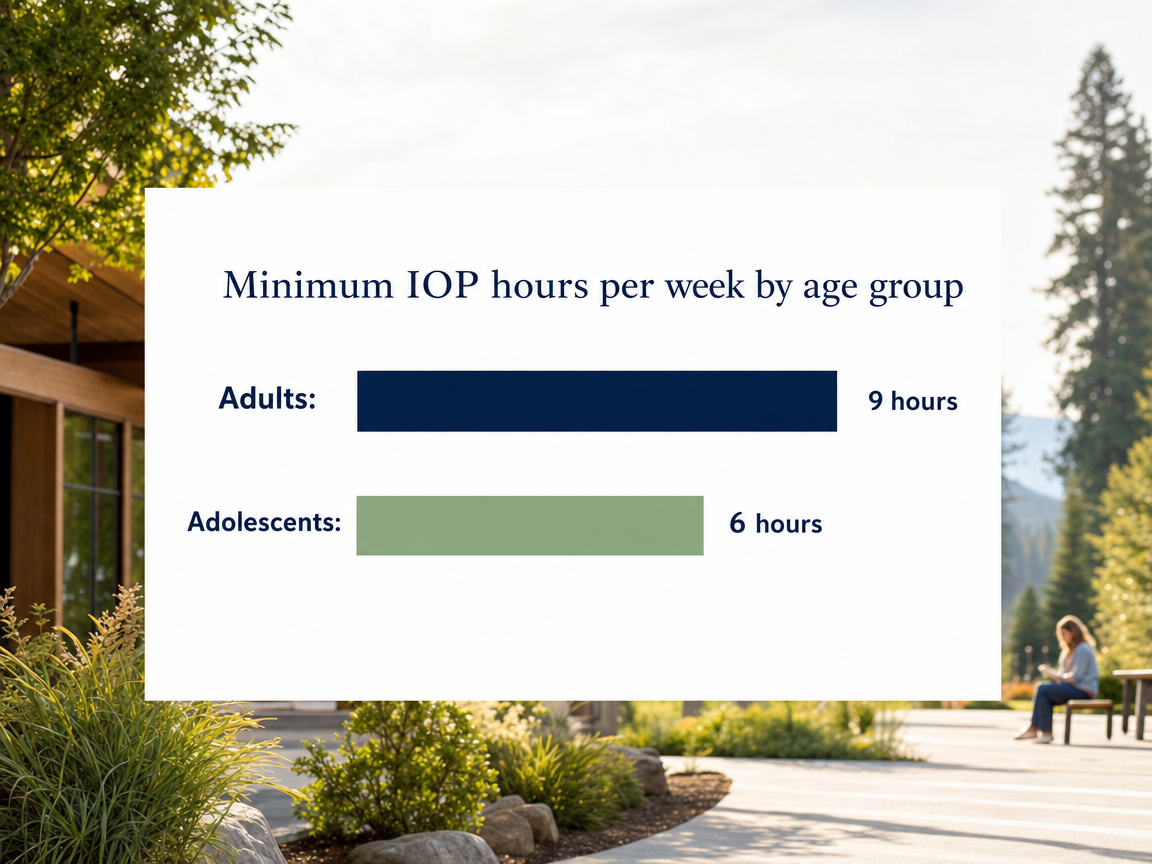 Minimum IOP hours per week by age group

Adults: 9 hours

Adolescents: 6 hours